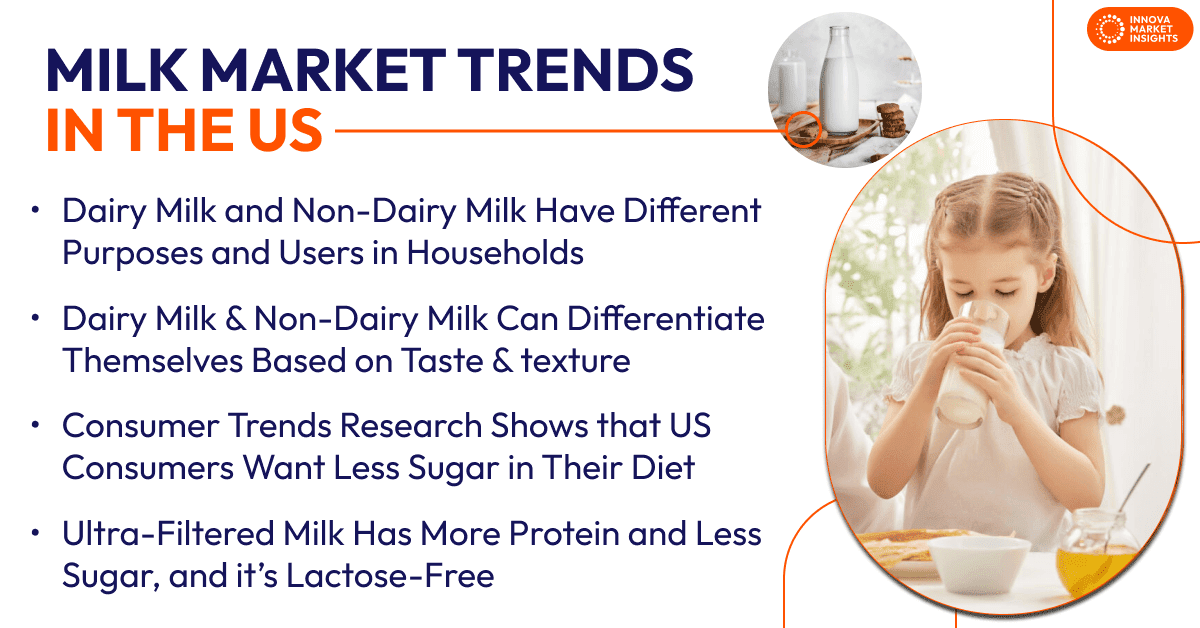 INNOVA MARKET INSIGHTS

MILK MARKET TRENDS IN THE US

• Dairy Milk and Non-Dairy Milk Have Different Purposes and Users in Households

• Dairy Milk & Non-Dairy Milk Can Differentiate Themselves Based on Taste & texture

• Consumer Trends Research Shows that US Consumers Want Less Sugar in Their Diet

• Ultra-Filtered Milk Has More Protein and Less Sugar, and it's Lactose-Free